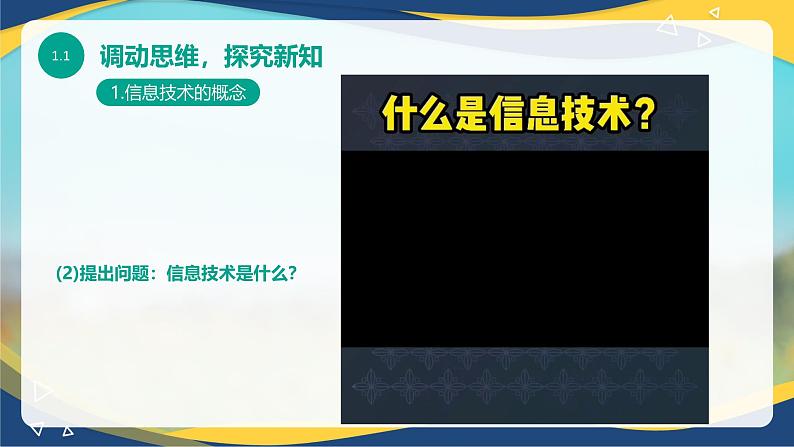 1.1 调动思维，探究新知

1.信息技术的概念

(2)提出问题：信息技术是什么？

什么是信息技术？